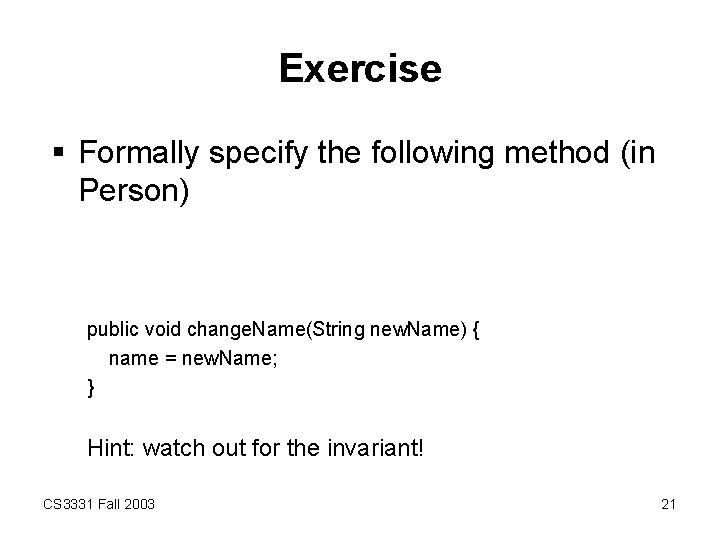 Exercise

▪ Formally specify the following method (in Person)

public void changeName(String newName) {
  name = newName;
}

Hint: watch out for the invariant!

CS3331 Fall 2003

21